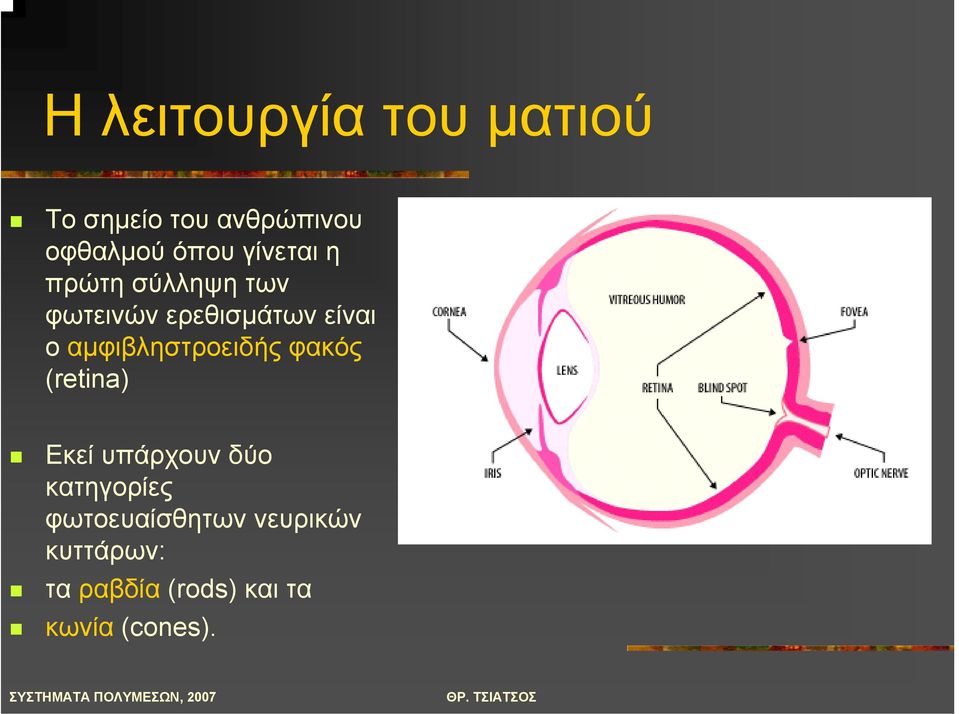 Η λειτουργία του ματιού

Το σημείο του ανθρώπινου οφθαλμού όπου γίνεται η πρώτη σύλληψη των φωτεινών ερεθισμάτων είναι ο αμφιβληστροειδής φακός (retina)

Εκεί υπάρχουν δύο κατηγορίες φωτοευαίσθητων νευρικών κυττάρων:

τα ραβδία (rods) και τα

κωνία (cones).

CORNEA
VITREOUS HUMOR
FOVEA
LENS
RETINA
BLIND SPOT
IRIS
OPTIC NERVE

ΣΥΣΤΗΜΑΤΑ ΠΟΛΥΜΕΣΩΝ, 2007

ΘΡ. ΤΣΙΑΤΣΟΣ